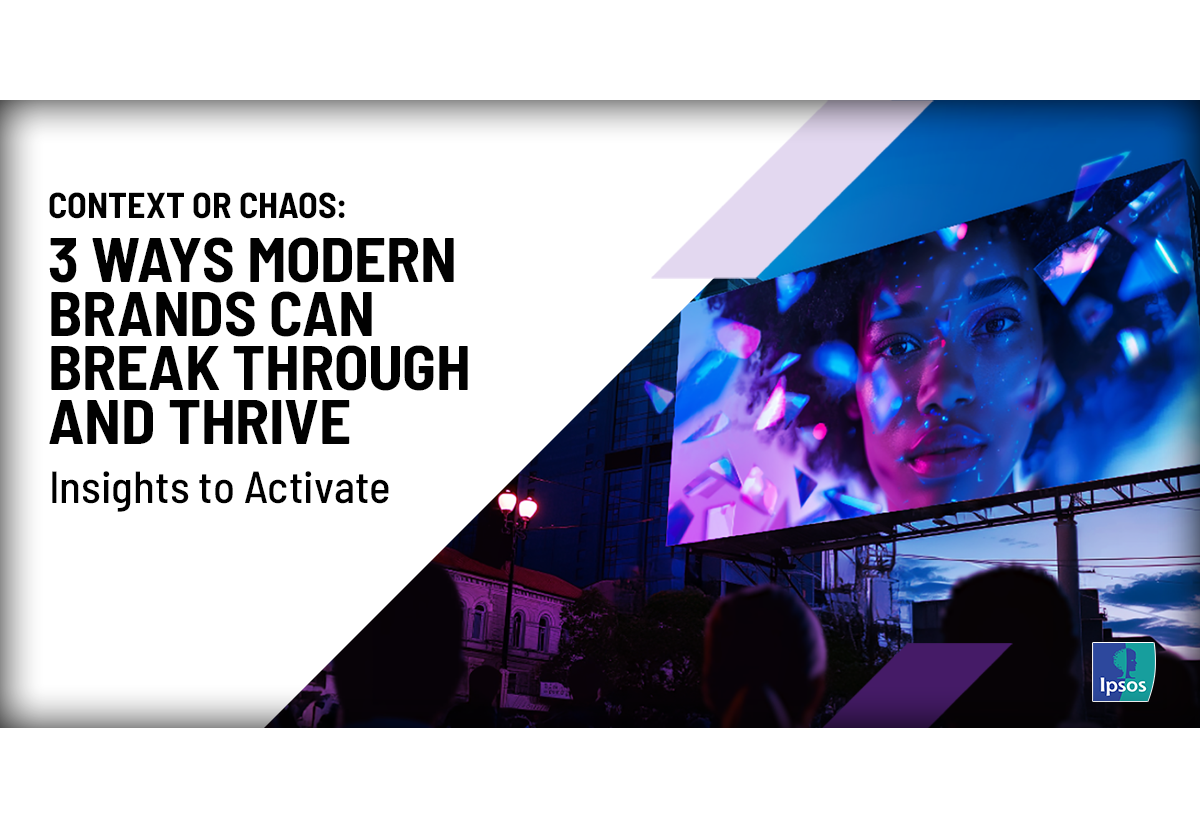 CONTEXT OR CHAOS:
3 WAYS MODERN BRANDS CAN BREAK THROUGH AND THRIVE
Insights to Activate

Ipsos